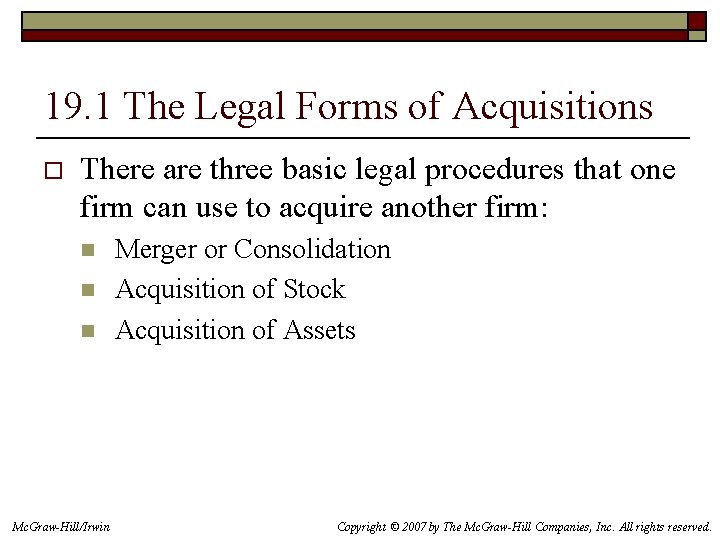 19.1 The Legal Forms of Acquisitions

There are three basic legal procedures that one firm can use to acquire another firm:

Merger or Consolidation

Acquisition of Stock

Acquisition of Assets

McGraw-Hill/Irwin

Copyright © 2007 by The McGraw-Hill Companies, Inc. All rights reserved.